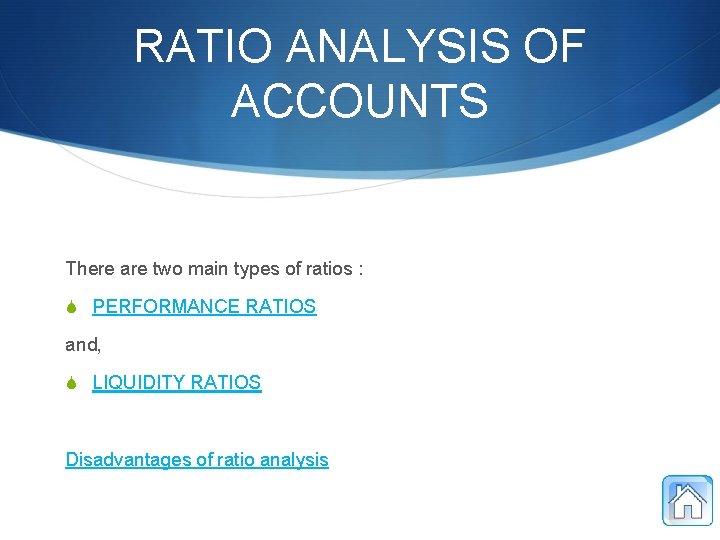 RATIO ANALYSIS OF ACCOUNTS

There are two main types of ratios :

PERFORMANCE RATIOS

and,

LIQUIDITY RATIOS

Disadvantages of ratio analysis